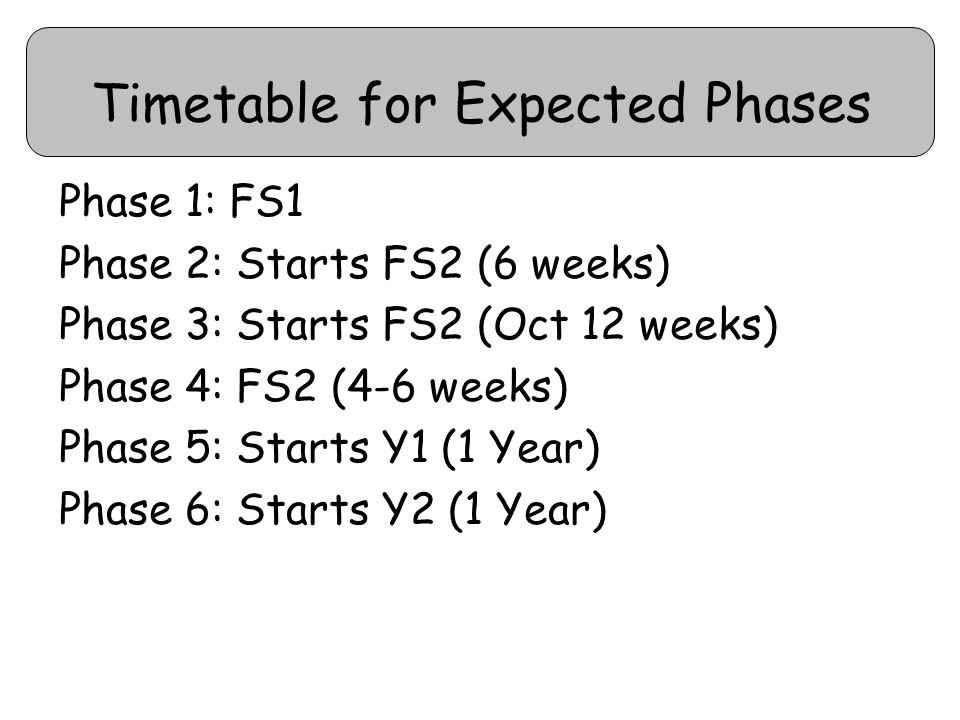 Timetable for Expected Phases

Phase 1: FS1
Phase 2: Starts FS2 (6 weeks)
Phase 3: Starts FS2 (Oct 12 weeks)
Phase 4: FS2 (4-6 weeks)
Phase 5: Starts Y1 (1 Year)
Phase 6: Starts Y2 (1 Year)